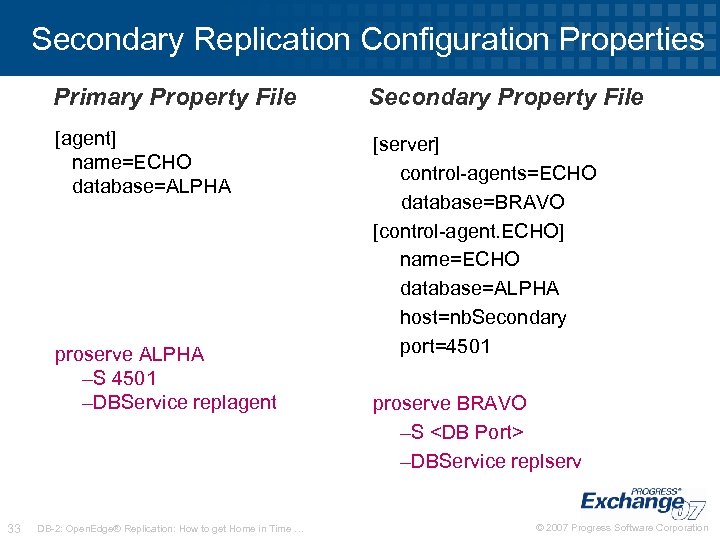 Secondary Replication Configuration Properties

Primary Property File

[agent]
name=ECHO
database=ALPHA

proserve ALPHA
–S 4501
–DBService replagent

Secondary Property File

[server]
control-agents=ECHO
database=BRAVO
[control-agent.ECHO]
name=ECHO
database=ALPHA
host=nbSecondary
port=4501

proserve BRAVO
–S <DB Port>
–DBService replserv

PROGRESS® Exchange 07

33 DB-2: OpenEdge® Replication: How to get Home in Time …

© 2007 Progress Software Corporation